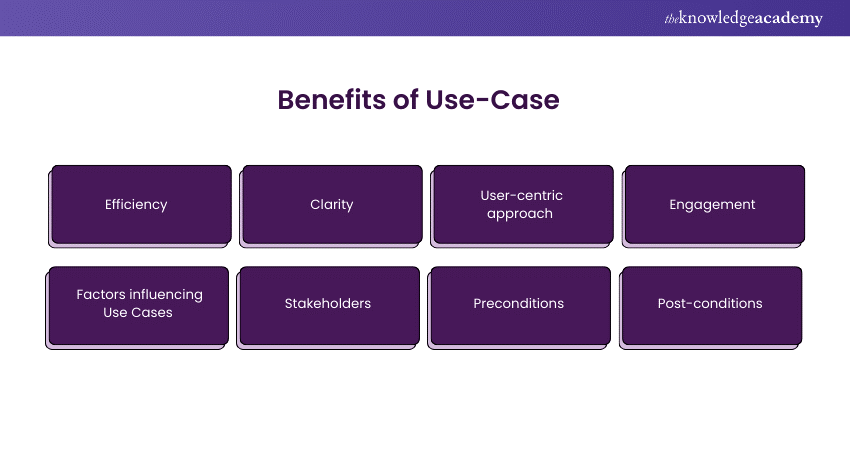 theknowledgeacademy

Benefits of Use-Case

Efficiency

Clarity

User-centric approach

Engagement

Factors influencing Use Cases

Stakeholders

Preconditions

Post-conditions